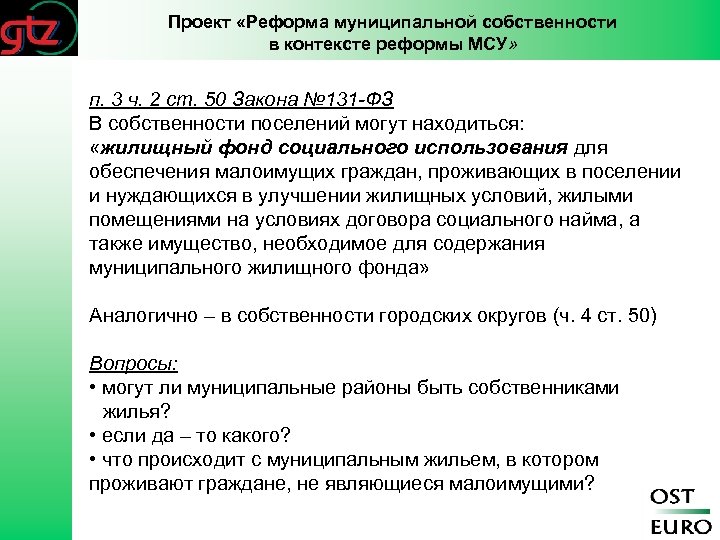 gtz

Проект «Реформа муниципальной собственности в контексте реформы МСУ»

п. 3 ч. 2 ст. 50 Закона №131-ФЗ
В собственности поселений могут находиться:
«жилищный фонд социального использования для обеспечения малоимущих граждан, проживающих в поселении и нуждающихся в улучшении жилищных условий, жилыми помещениями на условиях договора социального найма, а также имущество, необходимое для содержания муниципального жилищного фонда»

Аналогично – в собственности городских округов (ч. 4 ст. 50)

Вопросы:
• могут ли муниципальные районы быть собственниками жилья?
• если да – то какого?
• что происходит с муниципальным жильем, в котором проживают граждане, не являющиеся малоимущими?

OST
EURO